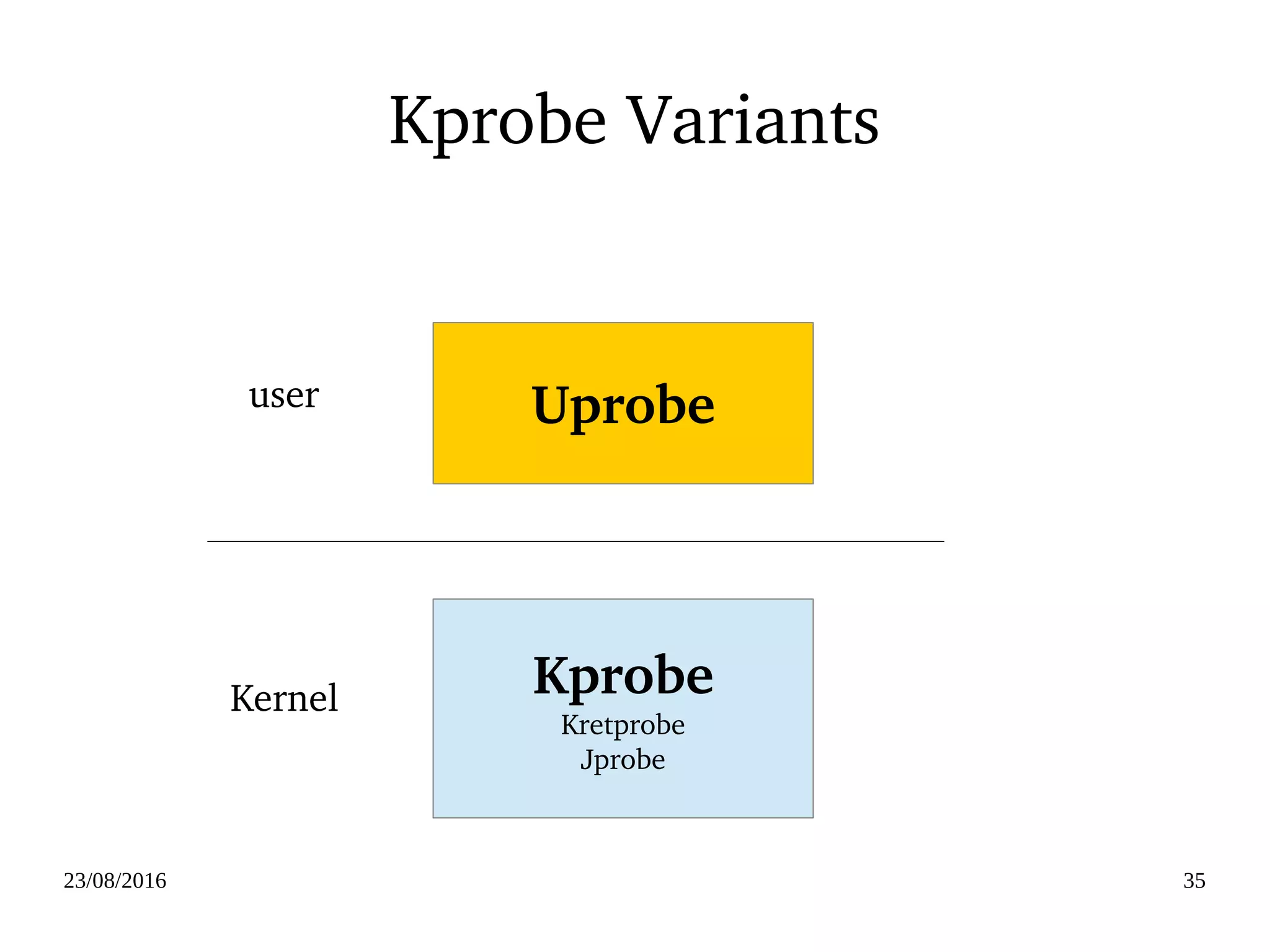 Kprobe Variants

user

Uprobe

Kernel

Kprobe
Kretprobe
Jprobe

23/08/2016

35